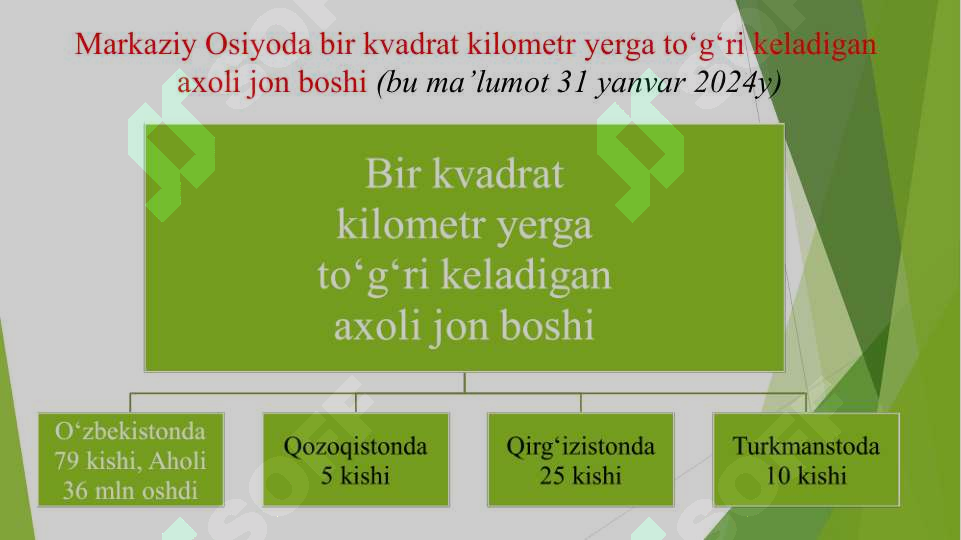 Markaziy Osiyoda bir kvadrat kilometr yerga to‘g‘ri keladigan axoli jon boshi (bu ma’lumot 31 yanvar 2024y)

Bir kvadrat kilometr yerga to‘g‘ri keladigan axoli jon boshi

O‘zbekistonda 79 kishi, Aholi 36 mln oshdi

Qozoqistonda 5 kishi

Qirg‘izistonda 25 kishi

Turkmanstoda 10 kishi